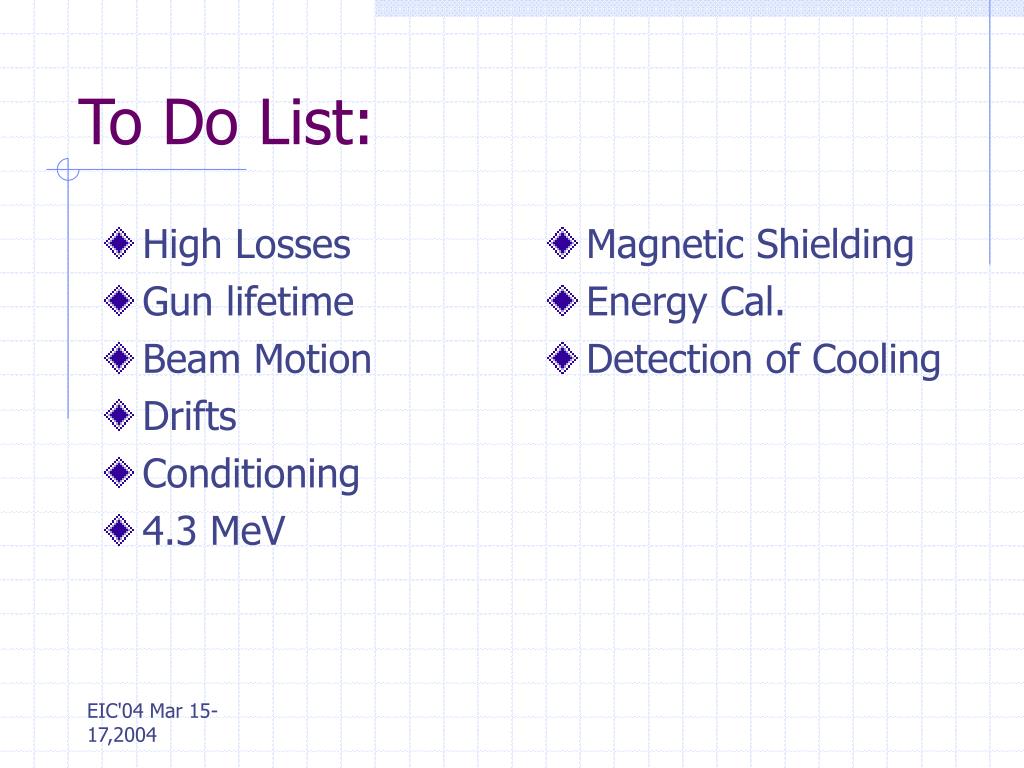 To Do List:

High Losses
Gun lifetime
Beam Motion
Drifts
Conditioning
4.3 MeV

Magnetic Shielding
Energy Cal.
Detection of Cooling

EIC'04 Mar 15-17,2004